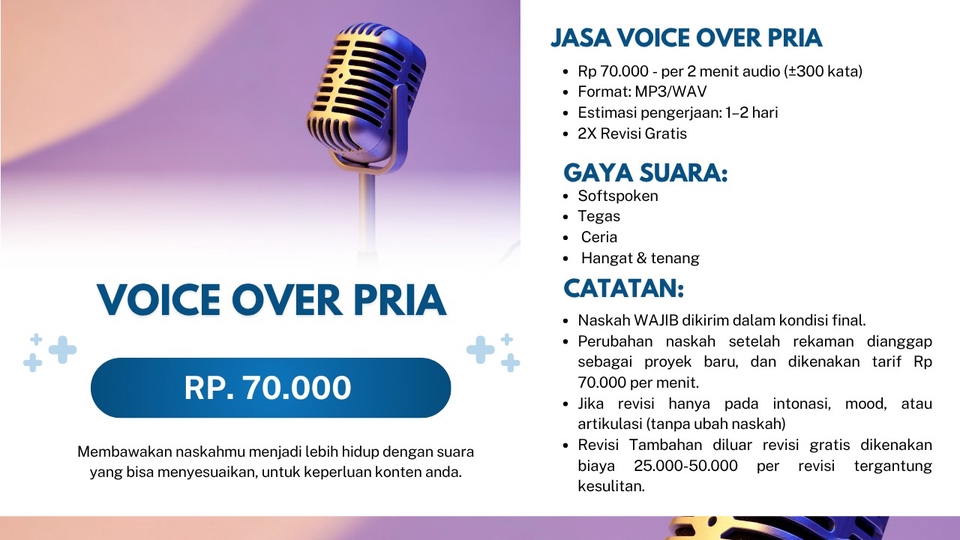 VOICE OVER PRIA

RP. 70.000

Membawakan naskahmu menjadi lebih hidup dengan suara yang bisa menyesuaikan, untuk keperluan konten anda.

JASA VOICE OVER PRIA
- Rp 70.000 - per 2 menit audio (±300 kata)
- Format: MP3/WAV
- Estimasi pengerjaan: 1–2 hari
- 2X Revisi Gratis

GAYA SUARA:
- Softspoken
- Tegas
- Ceria
- Hangat & tenang

CATATAN:
- Naskah WAJIB dikirim dalam kondisi final.
- Perubahan naskah setelah rekaman dianggap sebagai proyek baru, dan dikenakan tarif Rp 70.000 per menit.
- Jika revisi hanya pada intonasi, mood, atau artikulasi (tanpa ubah naskah)
- Revisi Tambahan diluar revisi gratis dikenakan biaya 25.000-50.000 per revisi tergantung kesulitan.